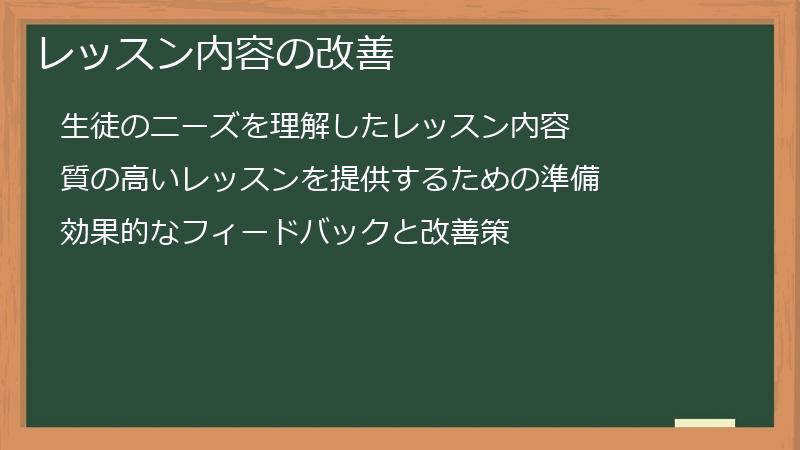 レッスン内容の改善

生徒のニーズを理解したレッスン内容

質の高いレッスンを提供するための準備

効果的なフィードバックと改善策